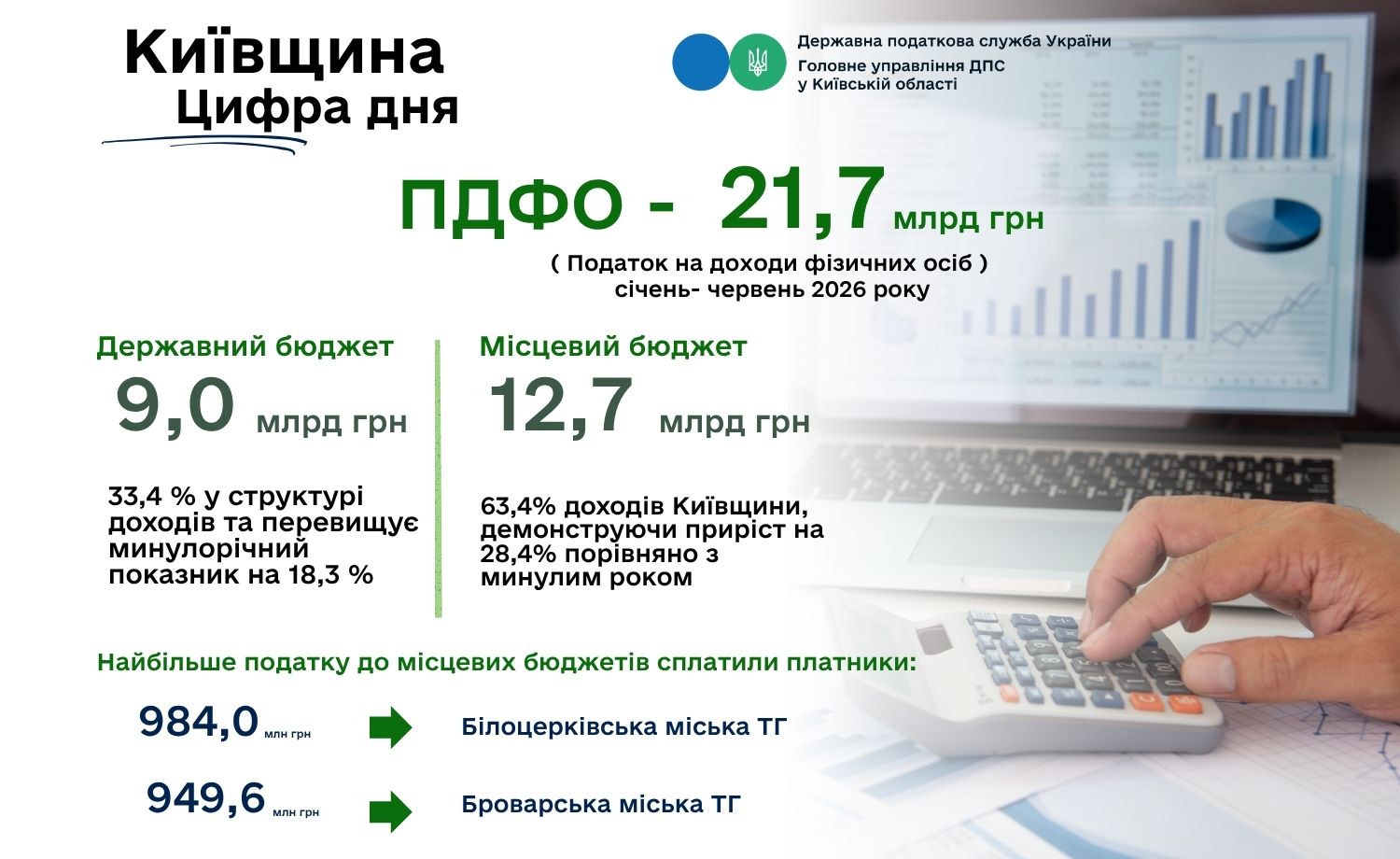 Київщина
Цифра дня

Державна податкова служба України
Головне управління ДПС
у Київській області

ПДФО - 21,7 млрд грн

( Податок на доходи фізичних осіб )
січень- червень 2026 року

Державний бюджет
9,0 млрд грн

33,4 % у структурі доходів та перевищує минулорічний показник на 18,3 %

Місцевий бюджет
12,7 млрд грн

63,4% доходів Київщини, демонструючи приріст на 28,4% порівняно з минулим роком

Найбільше податку до місцевих бюджетів сплатили платники:

984,0 млн грн Білоцерківська міська ТГ

949,6 млн грн Броварська міська ТГ